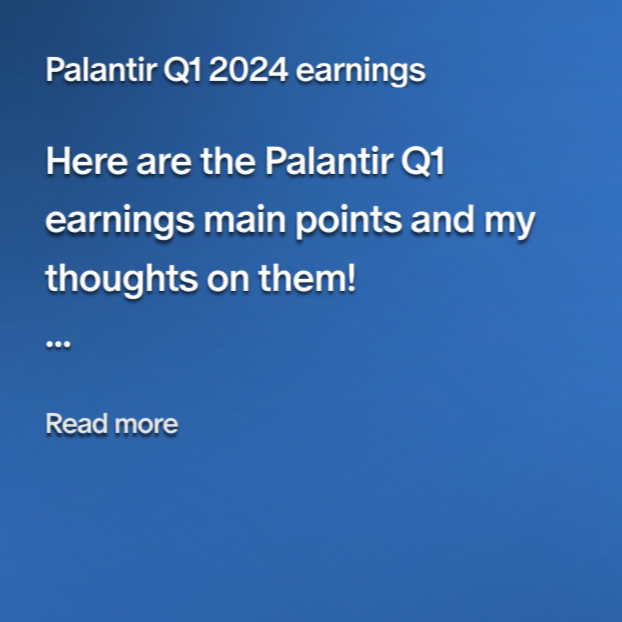 Palantir Q1 2024 earnings

Here are the Palantir Q1 earnings main points and my thoughts on them!
...

Read more